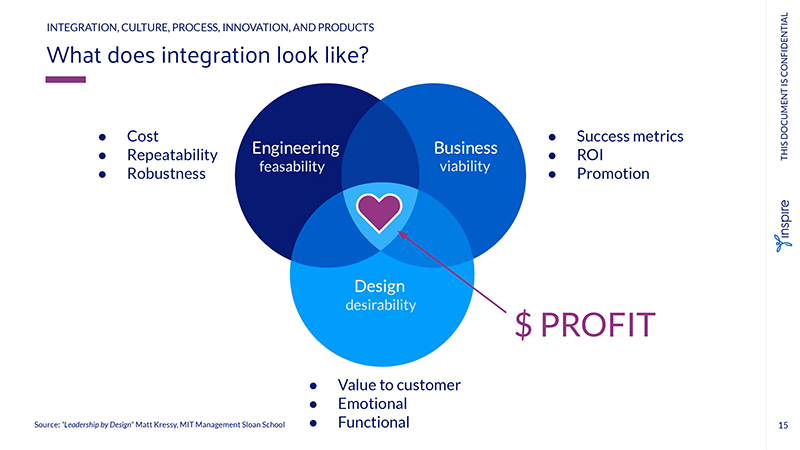 INTEGRATION, CULTURE, PROCESS, INNOVATION, AND PRODUCTS

What does integration look like?

- Cost
- Repeatability
- Robustness

Engineering
feasability

Business
viability

- Success metrics
- ROI
- Promotion

Design
desirability

$ PROFIT

- Value to customer
- Emotional
- Functional

Source: "Leadership by Design" Matt Kressy, MIT Management Sloan School

THIS DOCUMENT IS CONFIDENTIAL

inspire

15